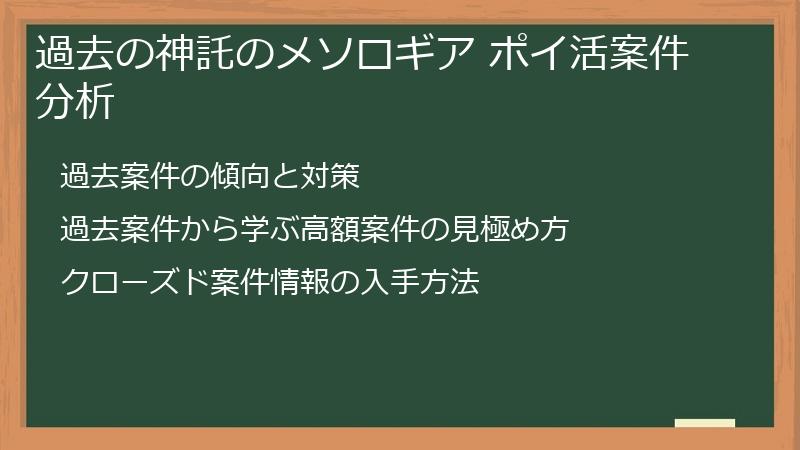 過去の神託のメソロギア ポイ活案件分析

過去案件の傾向と対策

過去案件から学ぶ高額案件の見極め方

クローズド案件情報の入手方法